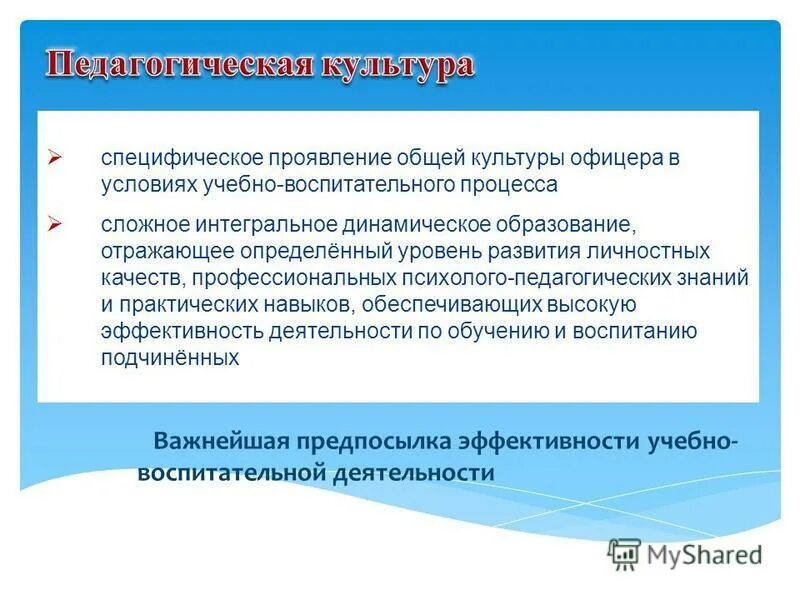 Педагогическая культура

➢ специфическое проявление общей культуры офицера в условиях учебно-воспитательного процесса

➢ сложное интегральное динамическое образование, отражающее определённый уровень развития личностных качеств, профессиональных психолого-педагогических знаний и практических навыков, обеспечивающих высокую эффективность деятельности по обучению и воспитанию подчинённых

Важнейшая предпосылка эффективности учебно-воспитательной деятельности

MyShared